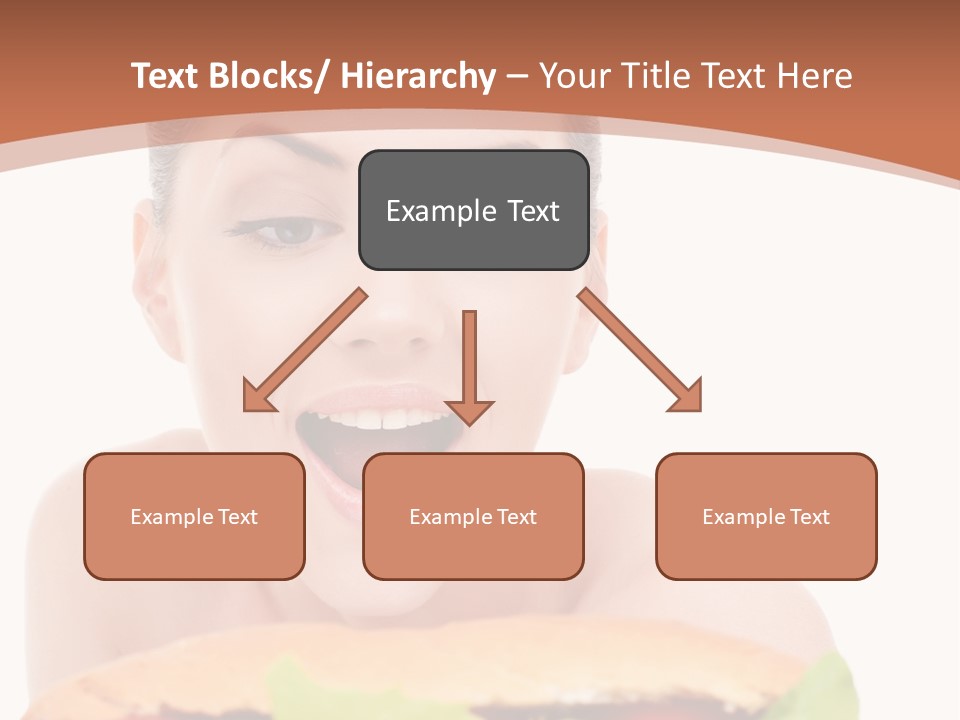 Text Blocks/ Hierarchy – Your Title Text Here

Example Text

Example Text

Example Text

Example Text